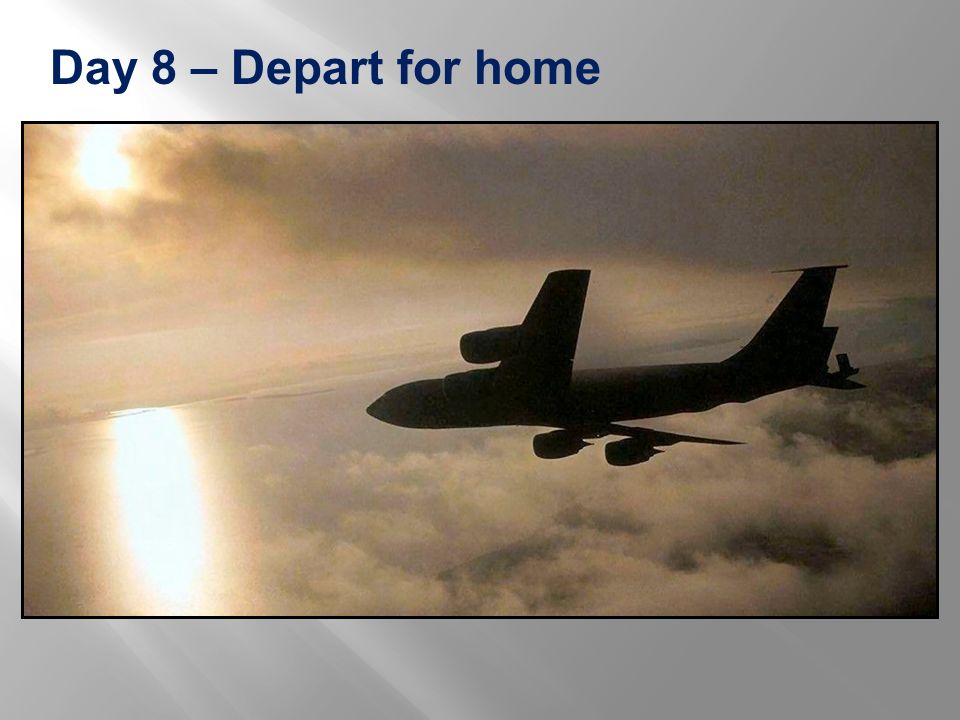 Day 8 – Depart for home